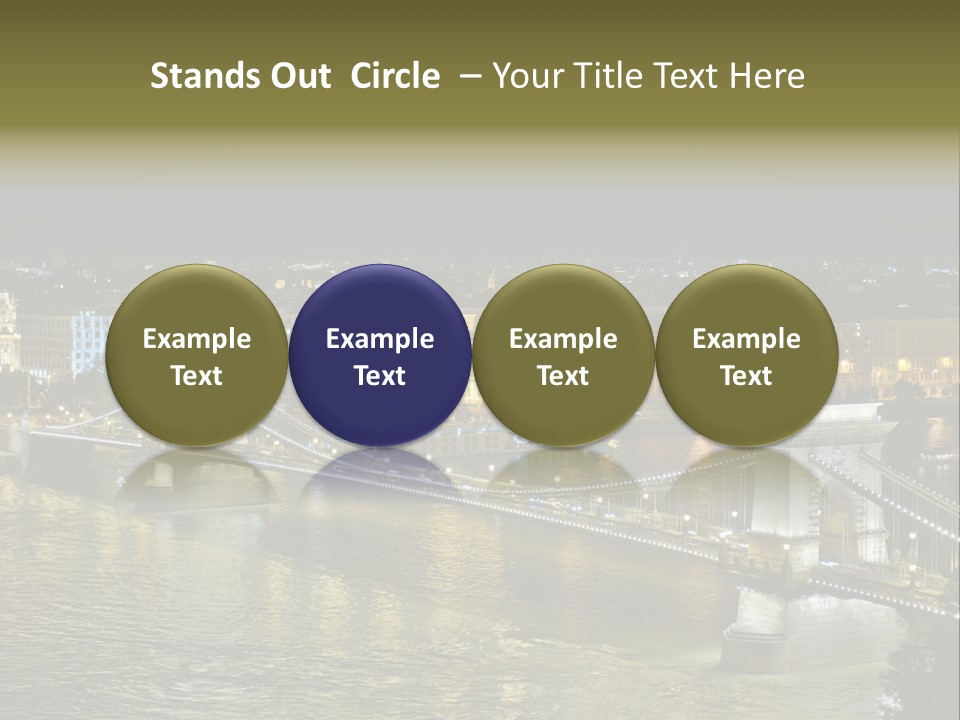 Stands Out Circle – Your Title Text Here

Example Text

Example Text

Example Text

Example Text